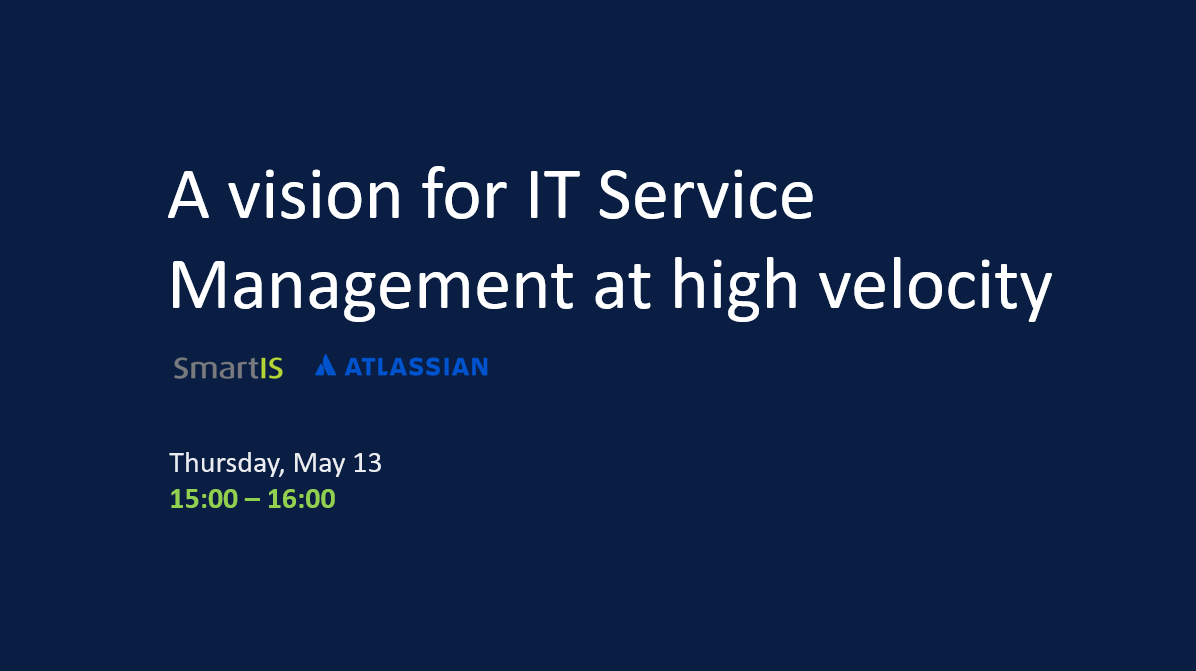 A vision for IT Service Management at high velocity

SmartIS ATLASSIAN

Thursday, May 13
15:00 – 16:00